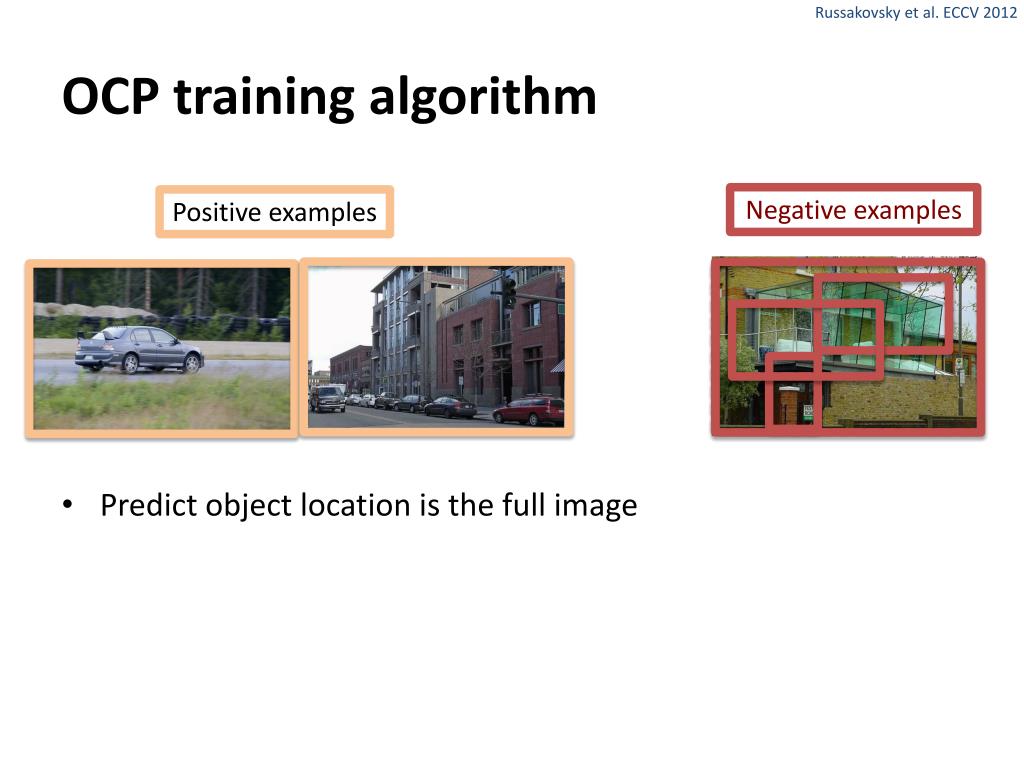 Russakovsky et al. ECCV 2012

OCP training algorithm

Positive examples

Negative examples

• Predict object location is the full image